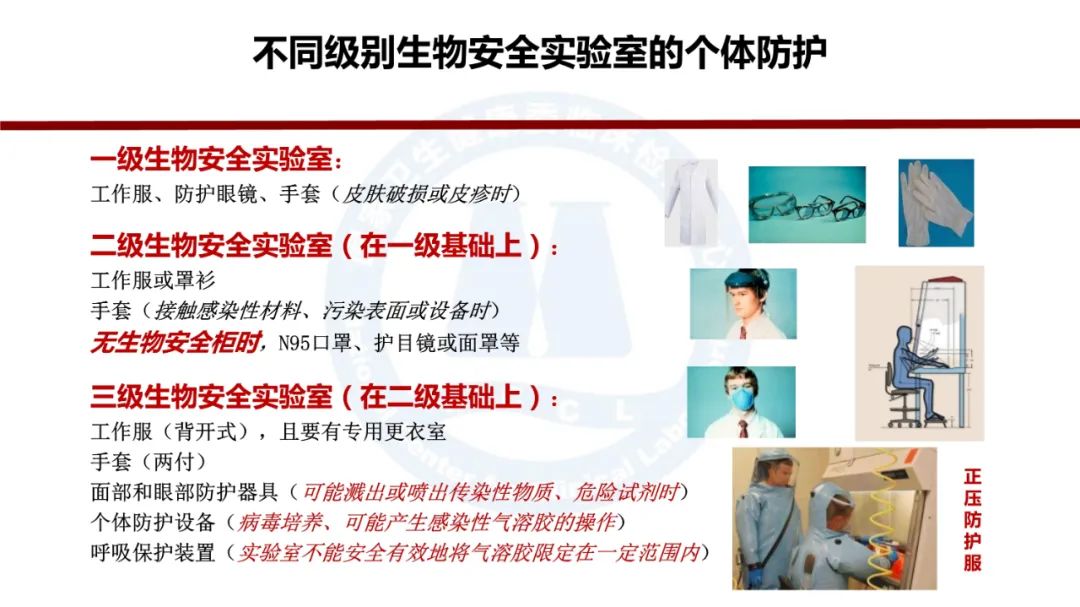 不同级别生物安全实验室的个体防护

一级生物安全实验室：
工作服、防护眼镜、手套（皮肤破损或皮疹时）

二级生物安全实验室（在一级基础上）：
工作服或罩衫
手套（接触感染性材料、污染表面或设备时）
无生物安全柜时，N95口罩、护目镜或面罩等

三级生物安全实验室（在二级基础上）：
工作服（背开式），且要有专用更衣室
手套（两付）
面部和眼部防护器具（可能溅出或喷出传染性物质、危险试剂时）
个体防护设备（病毒培养、可能产生感染性气溶胶的操作）
呼吸保护装置（实验室不能安全有效地将气溶胶限定在一定范围内）

正压防护服